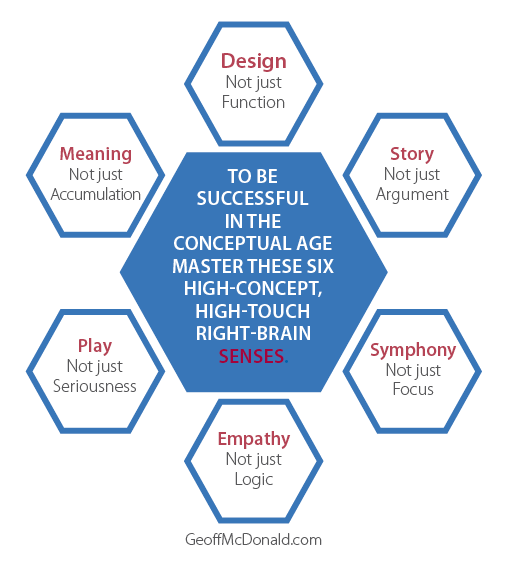 Design
Not just
Function

Meaning
Not just
Accumulation

Story
Not just
Argument

TO BE SUCCESSFUL IN THE CONCEPTUAL AGE MASTER THESE SIX HIGH-CONCEPT, HIGH-TOUCH RIGHT-BRAIN SENSES.

Play
Not just
Seriousness

Symphony
Not just
Focus

Empathy
Not just
Logic

GeoffMcDonald.com